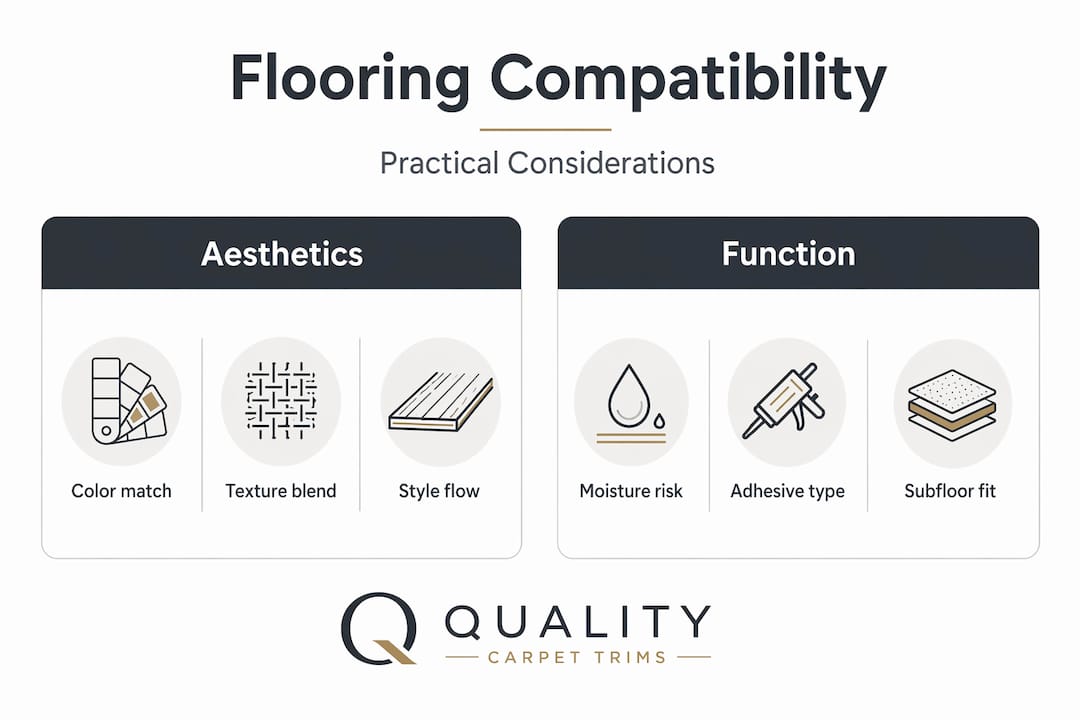 Flooring Compatibility

Practical Considerations

Aesthetics

Color match

Texture blend

Style flow

Function

Moisture risk

Adhesive type

Subfloor fit

Q QUALITY
CARPET TRIMS